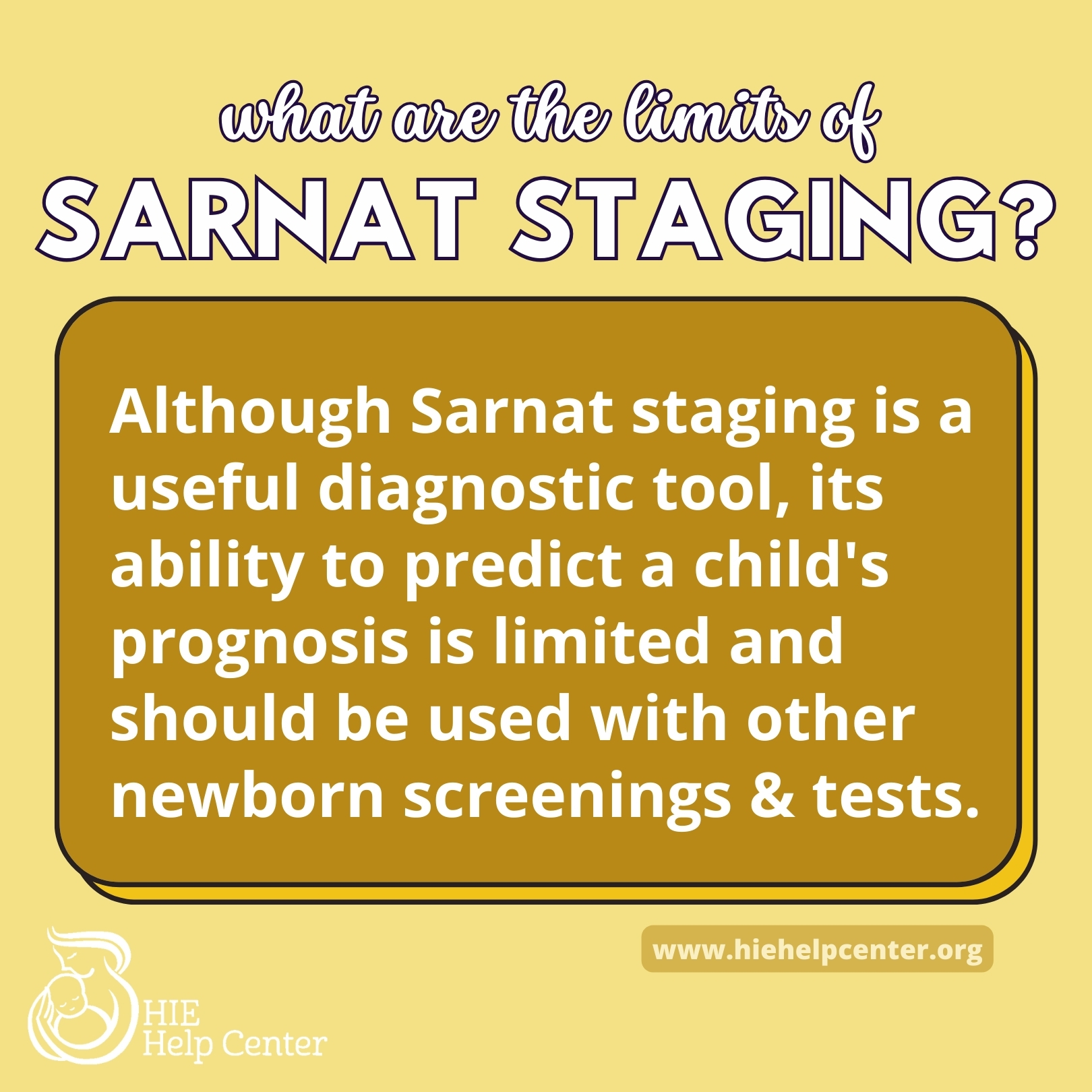 what are the limits of
SARNAT STAGING?

Although Sarnat staging is a useful diagnostic tool, its ability to predict a child's prognosis is limited and should be used with other newborn screenings & tests.

www.hiehelpcenter.org

HIE
Help Center